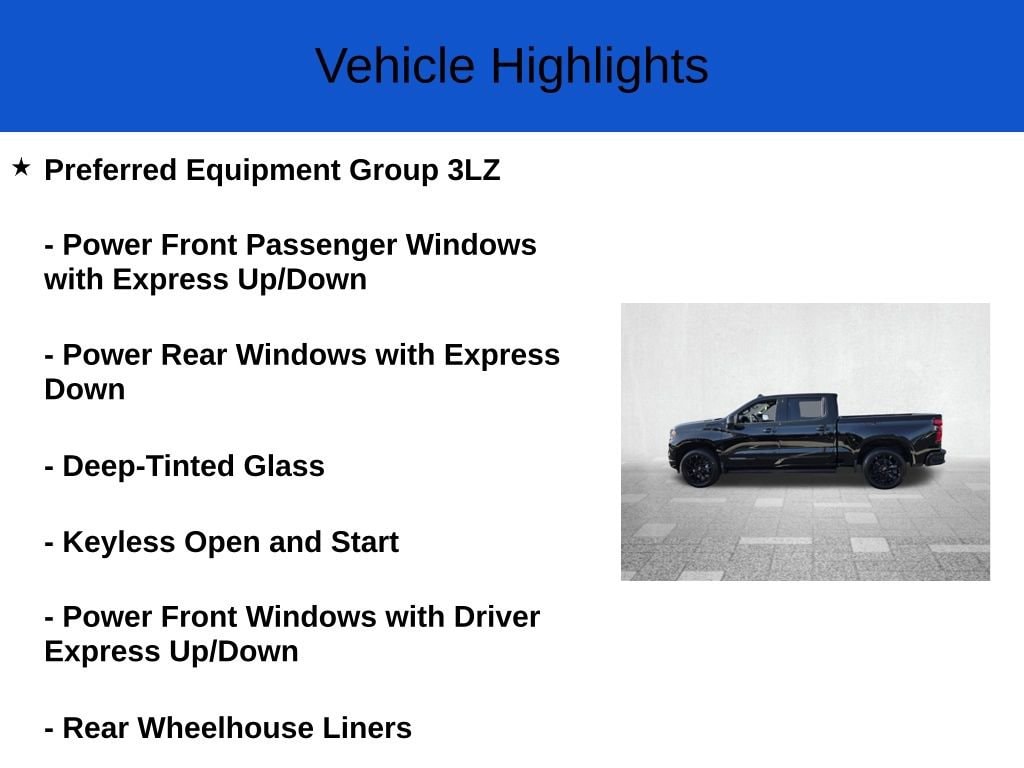 Vehicle Highlights

★ Preferred Equipment Group 3LZ

- Power Front Passenger Windows with Express Up/Down

- Power Rear Windows with Express Down

- Deep-Tinted Glass

- Keyless Open and Start

- Power Front Windows with Driver Express Up/Down

- Rear Wheelhouse Liners